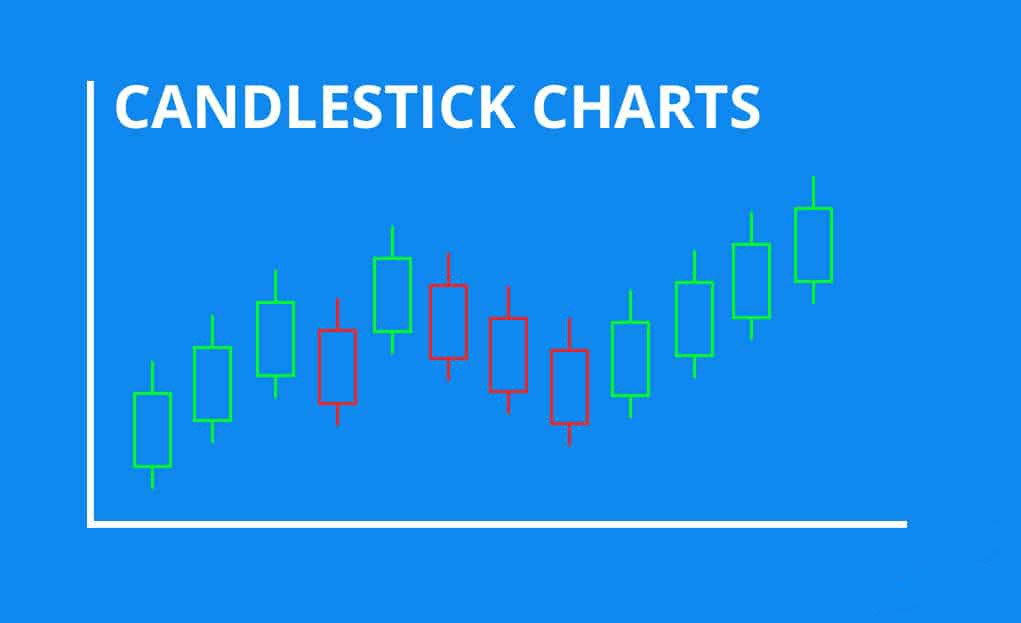 CANDLESTICK CHARTS